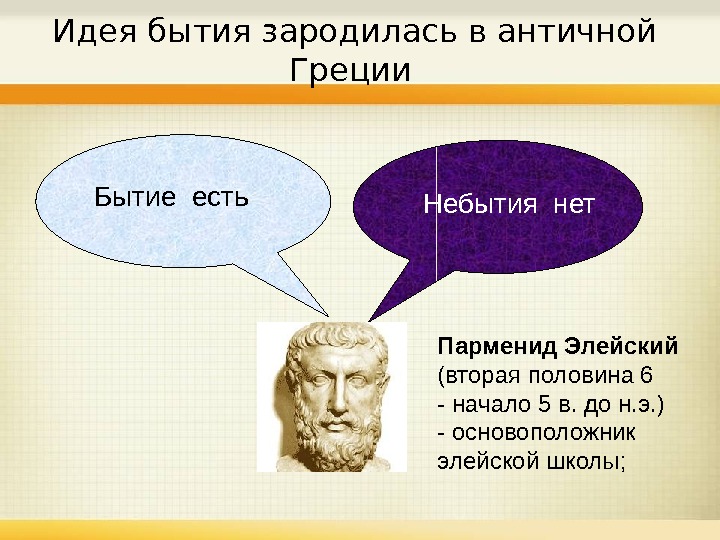 Идея бытия зародилась в античной Греции

Бытие есть

Небытия нет

Парменид Элейский
(вторая половина 6
- начало 5 в. до н.э.)
- основоположник
элейской школы;